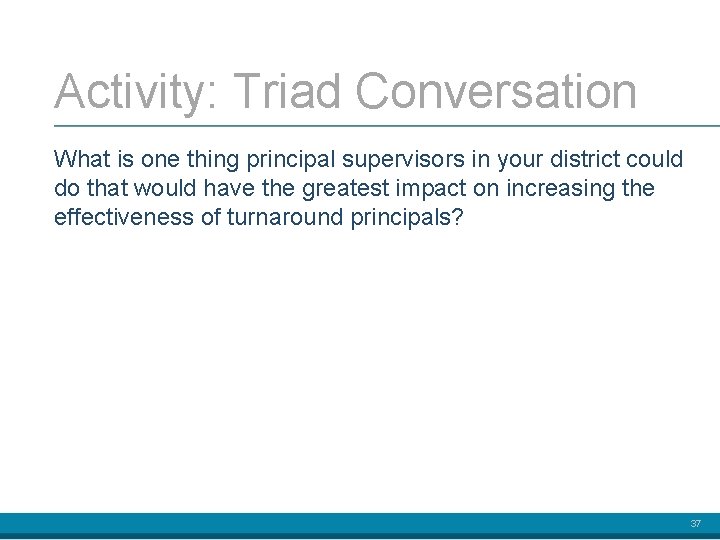 Activity: Triad Conversation

What is one thing principal supervisors in your district could do that would have the greatest impact on increasing the effectiveness of turnaround principals?

37